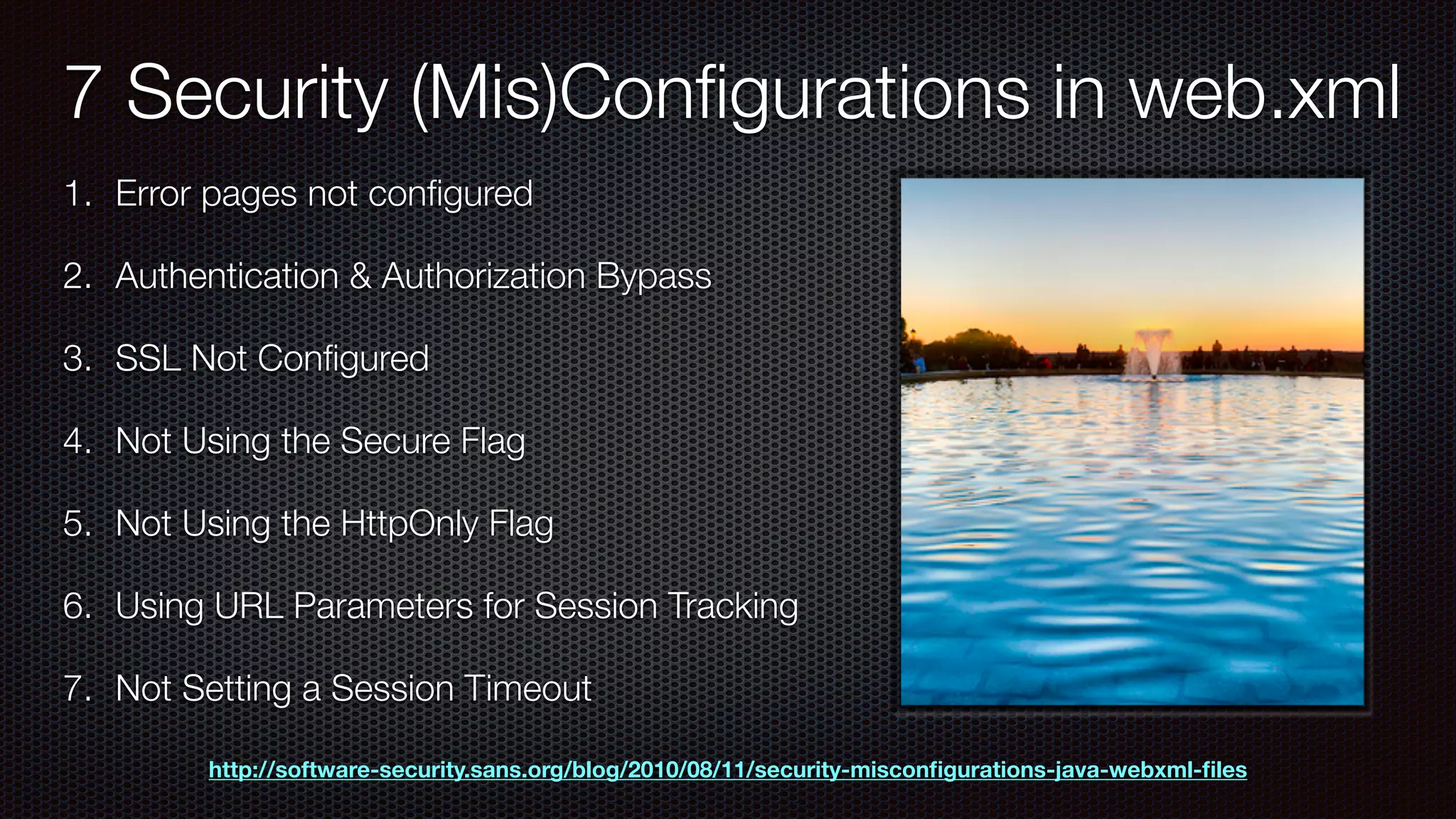 7 Security (Mis)Configurations in web.xml

1. Error pages not configured

2. Authentication & Authorization Bypass

3. SSL Not Configured

4. Not Using the Secure Flag

5. Not Using the HttpOnly Flag

6. Using URL Parameters for Session Tracking

7. Not Setting a Session Timeout

http://software-security.sans.org/blog/2010/08/11/security-misconfigurations-java-webxml-files